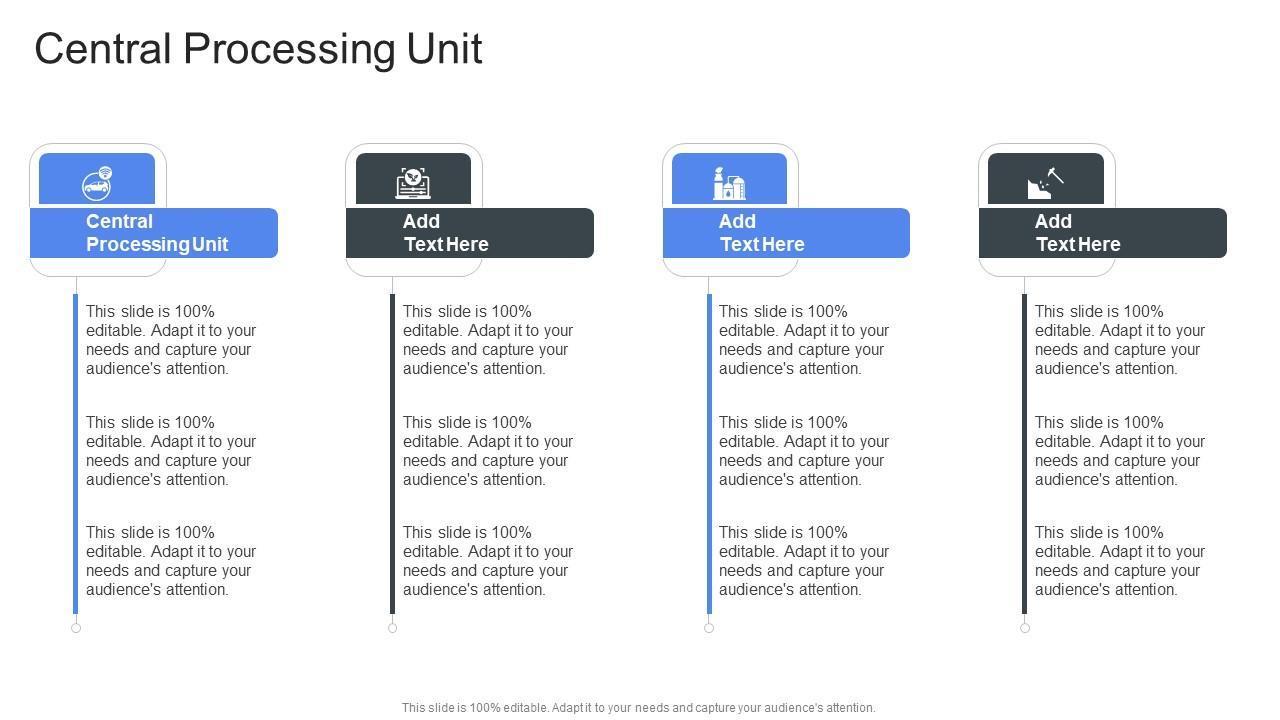 Central Processing Unit

Central Processing Unit

This slide is 100% editable. Adapt it to your needs and capture your audience's attention.

This slide is 100% editable. Adapt it to your needs and capture your audience's attention.

This slide is 100% editable. Adapt it to your needs and capture your audience's attention.

Add Text Here

This slide is 100% editable. Adapt it to your needs and capture your audience's attention.

This slide is 100% editable. Adapt it to your needs and capture your audience's attention.

This slide is 100% editable. Adapt it to your needs and capture your audience's attention.

Add Text Here

This slide is 100% editable. Adapt it to your needs and capture your audience's attention.

This slide is 100% editable. Adapt it to your needs and capture your audience's attention.

This slide is 100% editable. Adapt it to your needs and capture your audience's attention.

Add Text Here

This slide is 100% editable. Adapt it to your needs and capture your audience's attention.

This slide is 100% editable. Adapt it to your needs and capture your audience's attention.

This slide is 100% editable. Adapt it to your needs and capture your audience's attention.

This slide is 100% editable. Adapt it to your needs and capture your audience's attention.